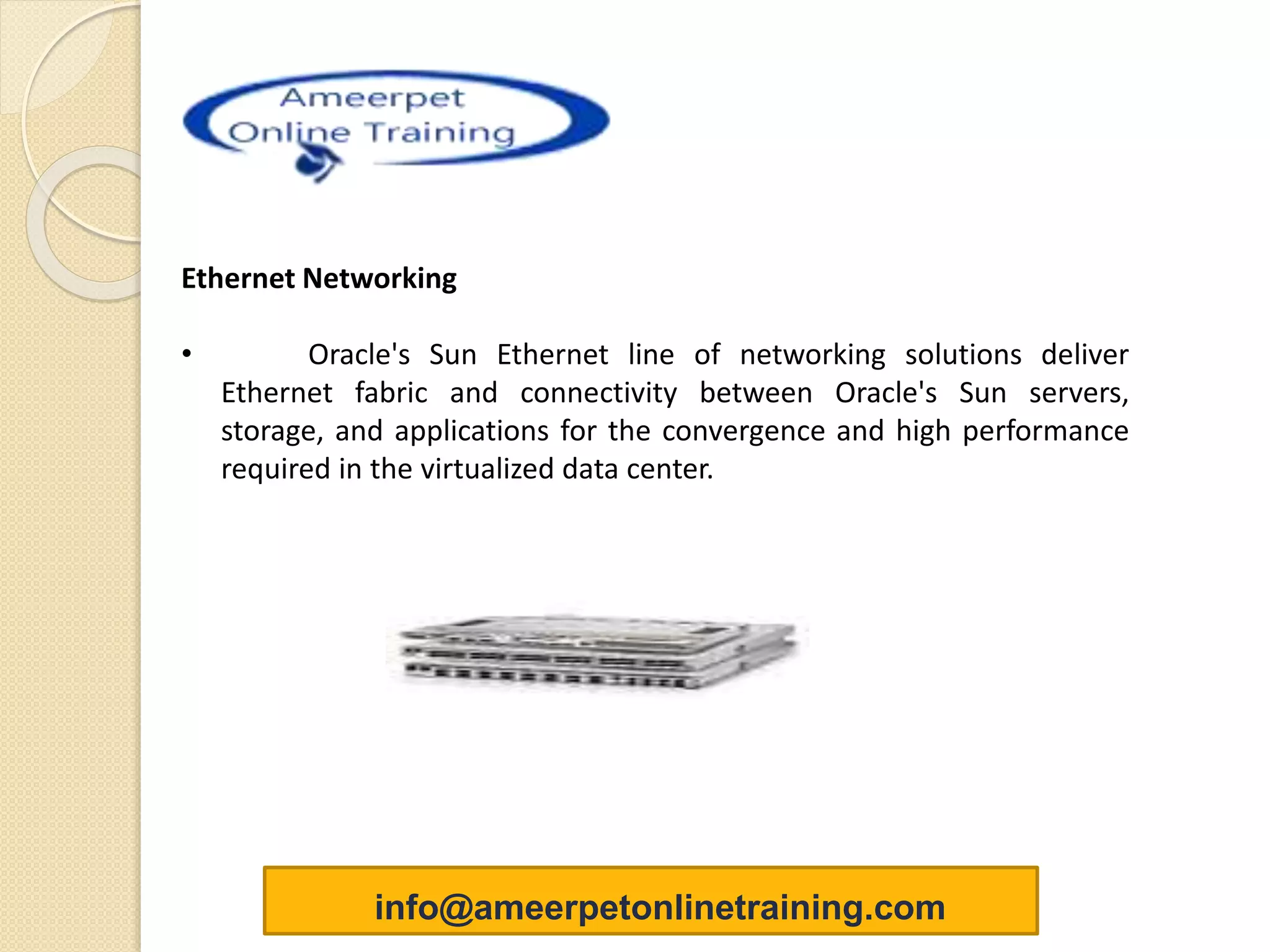 Ameerpet
Online Training

Ethernet Networking

• Oracle's Sun Ethernet line of networking solutions deliver Ethernet fabric and connectivity between Oracle's Sun servers, storage, and applications for the convergence and high performance required in the virtualized data center.

info@ameerpetonlinetraining.com